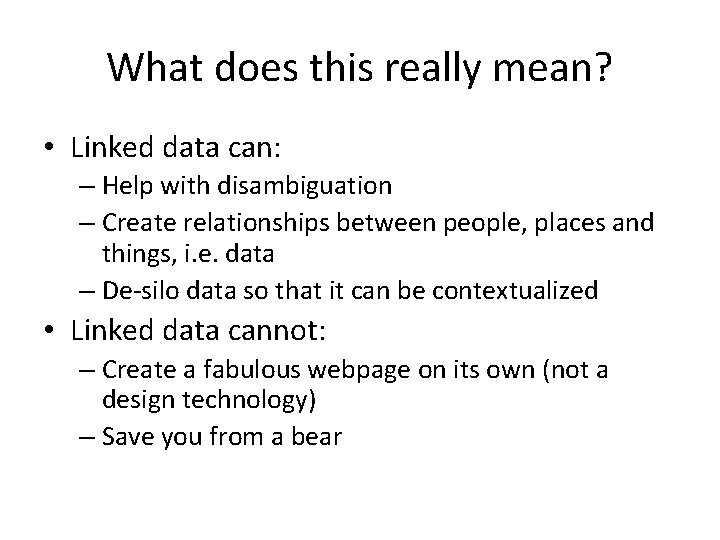 What does this really mean?

• Linked data can:
– Help with disambiguation
– Create relationships between people, places and things, i.e. data
– De-silo data so that it can be contextualized
• Linked data cannot:
– Create a fabulous webpage on its own (not a design technology)
– Save you from a bear